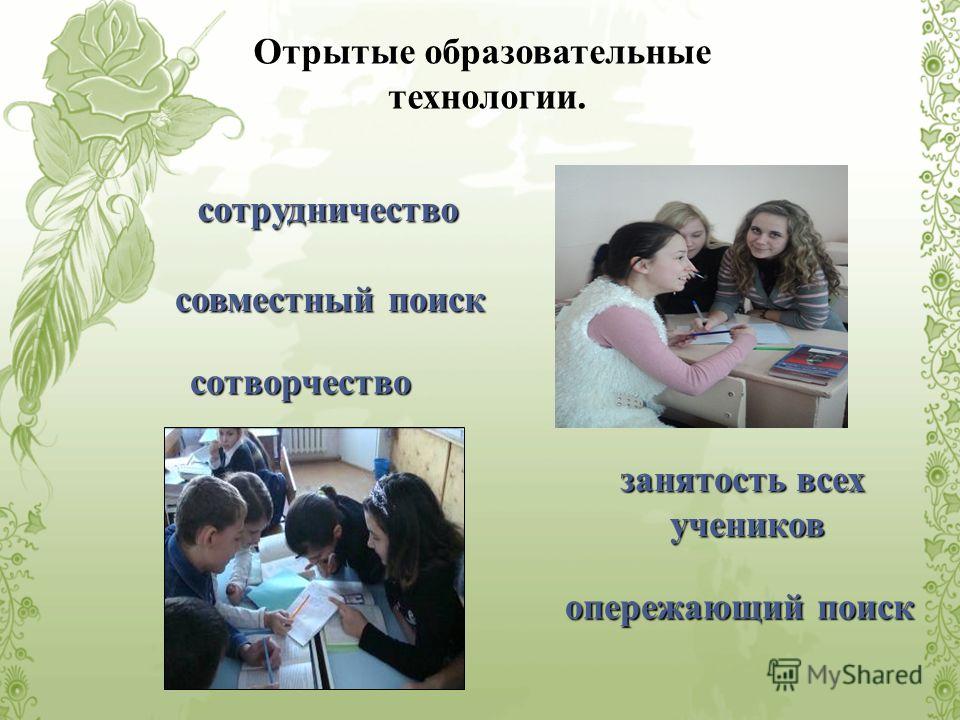 Отрытые образовательные технологии.

сотрудничество

совместный поиск

сотворчество

занятость всех учеников

опережающий поиск

MyShared